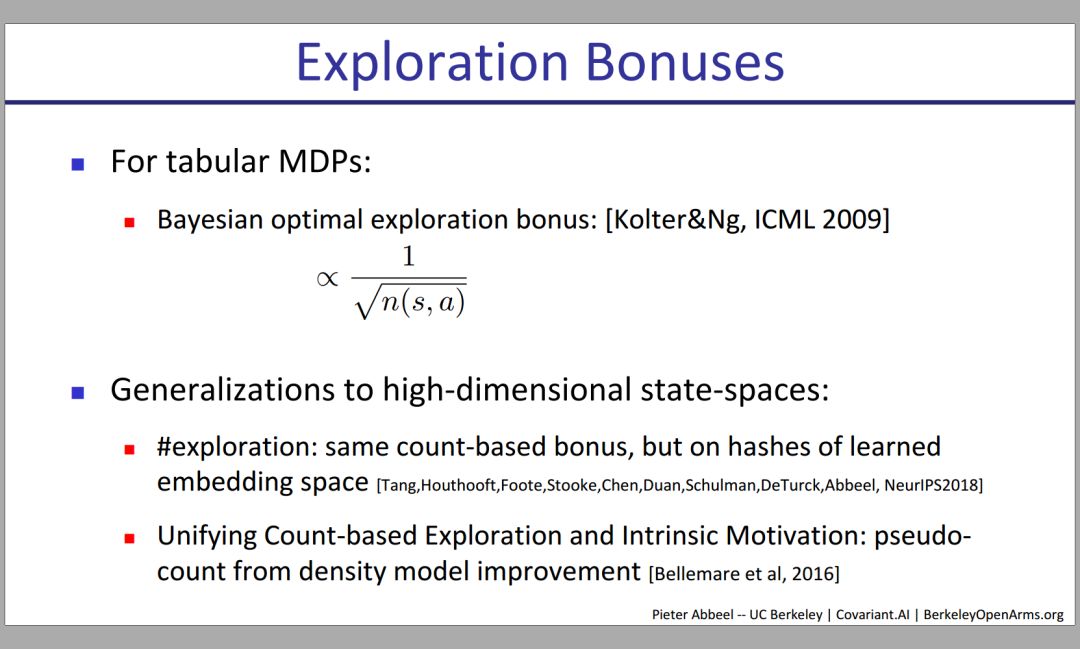 Exploration Bonuses

For tabular MDPs:

Bayesian optimal exploration bonus: [Kolter&Ng, ICML 2009]

$\propto \frac{1}{\sqrt{n(s,a)}}$

Generalizations to high-dimensional state-spaces:

#exploration: same count-based bonus, but on hashes of learned embedding space [Tang,Houthooft,Foote,Stooke,Chen,Duan,Schulman,DeTurck,Abbeel, NeurIPS2018]

Unifying Count-based Exploration and Intrinsic Motivation: pseudo-count from density model improvement [Bellemare et al, 2016]

Pieter Abbeel -- UC Berkeley | Covariant.AI | BerkeleyOpenArms.org